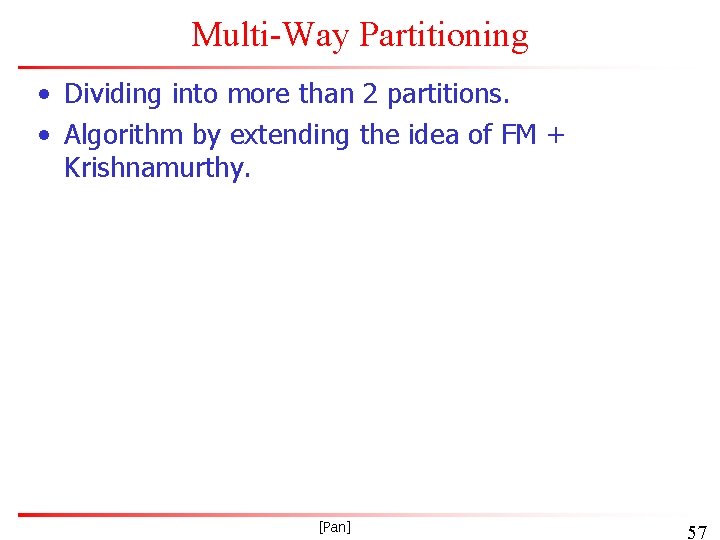 Multi-Way Partitioning

• Dividing into more than 2 partitions.
• Algorithm by extending the idea of FM + Krishnamurthy.

[Pan]

57